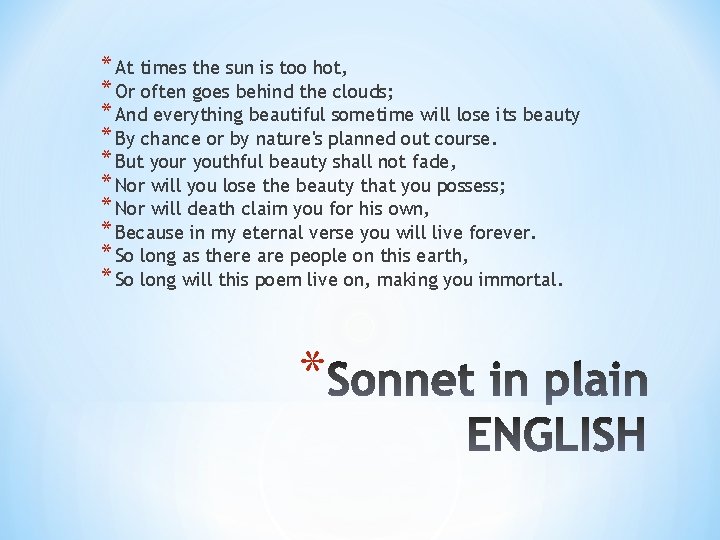 * At times the sun is too hot,
* Or often goes behind the clouds;
* And everything beautiful sometime will lose its beauty
* By chance or by nature's planned out course.
* But your youthful beauty shall not fade,
* Nor will you lose the beauty that you possess;
* Nor will death claim you for his own,
* Because in my eternal verse you will live forever.
* So long as there are people on this earth,
* So long will this poem live on, making you immortal.

* Sonnet in plain ENGLISH